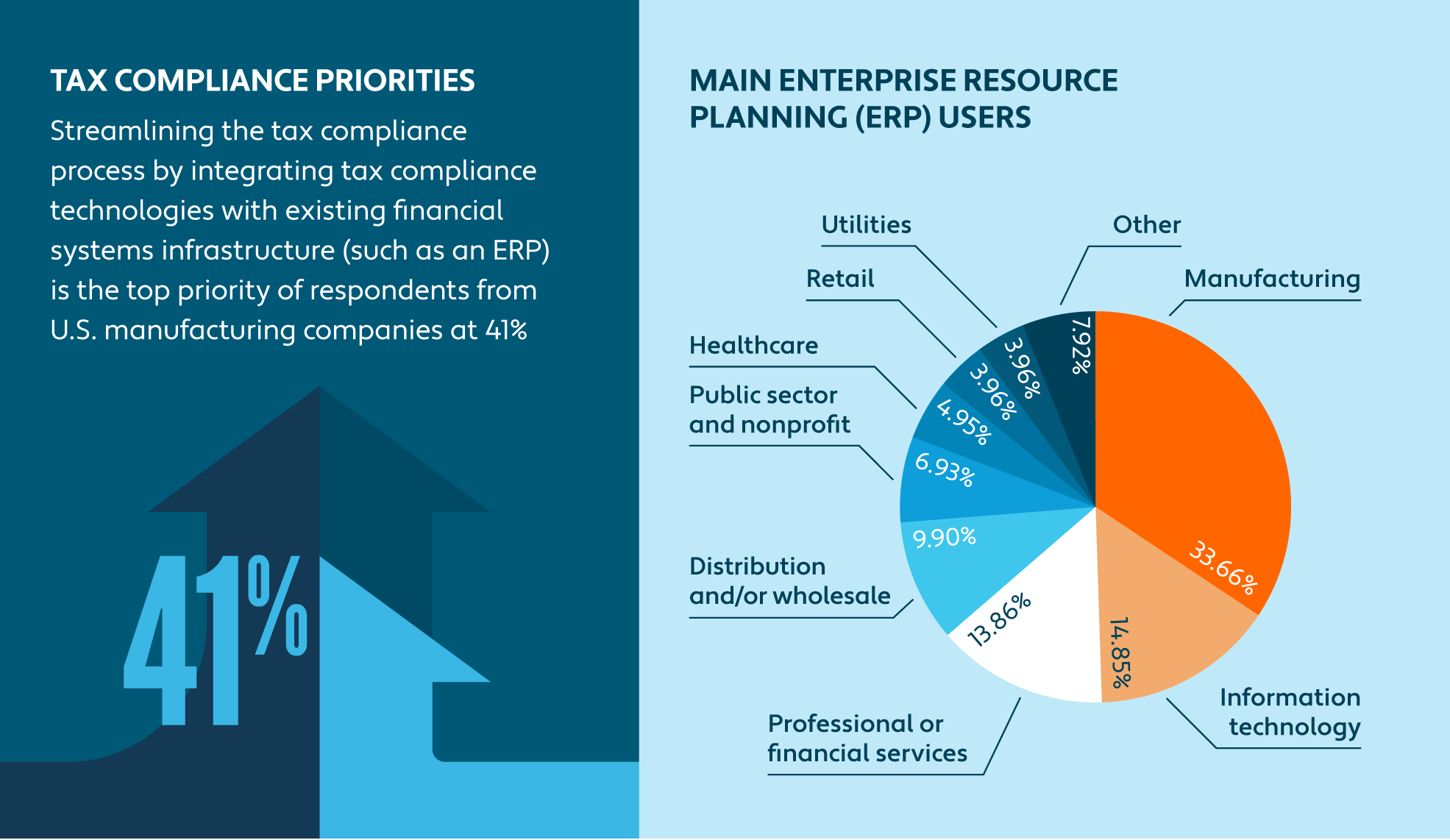 TAX COMPLIANCE PRIORITIES

Streamlining the tax compliance process by integrating tax compliance technologies with existing financial systems infrastructure (such as an ERP) is the top priority of respondents from U.S. manufacturing companies at 41%

41%

MAIN ENTERPRISE RESOURCE PLANNING (ERP) USERS

Utilities
Other
Retail
Manufacturing
Healthcare
Public sector and nonprofit
Distribution and/or wholesale
Professional or financial services
Information technology

7.92%
3.96%
3.96%
4.95%
6.93%
9.90%
13.86%
14.85%
33.66%